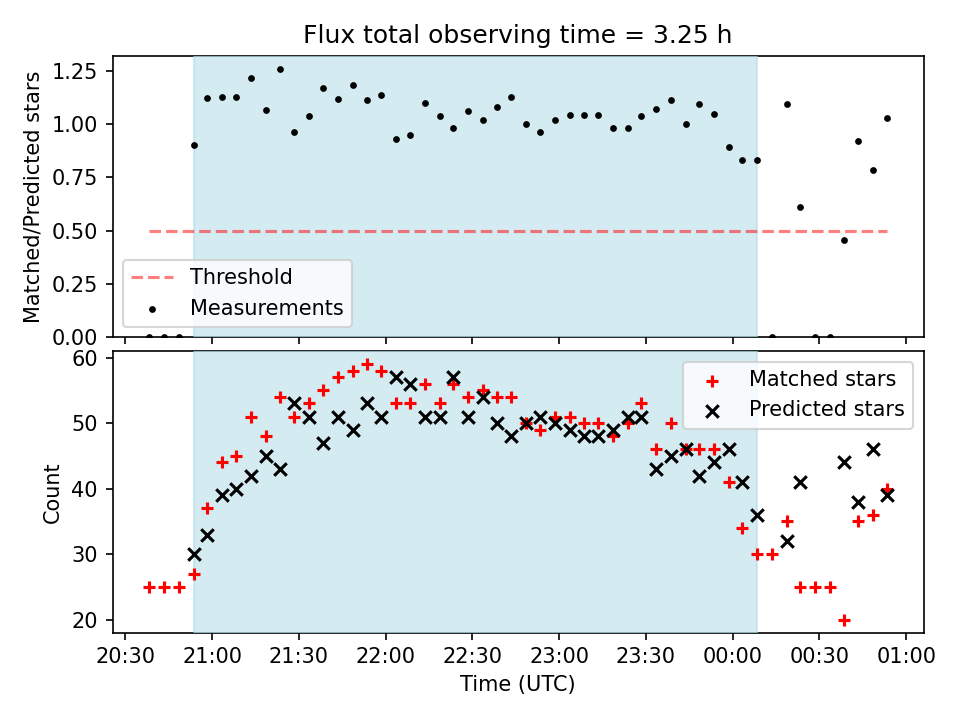 Flux total observing time = 3.25 h

Matched/Predicted stars

1.25
1.00
0.75
0.50
0.25
0.00

Threshold
Measurements

Count

60
50
40
30
20

Matched stars
Predicted stars

20:30 21:00 21:30 22:00 22:30 23:00 23:30 00:00 00:30 01:00

Time (UTC)